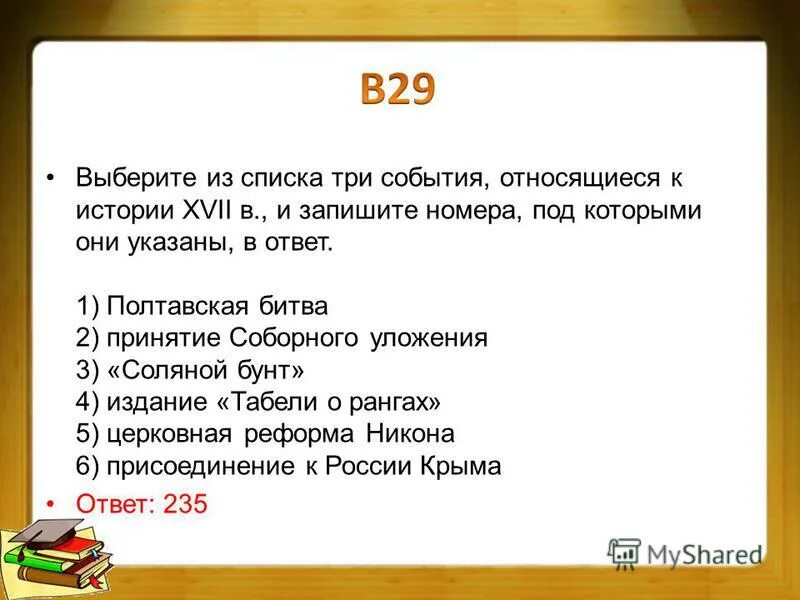 В29

• Выберите из списка три события, относящиеся к истории XVII в., и запишите номера, под которыми они указаны, в ответ.

1) Полтавская битва
2) принятие Соборного уложения
3) «Соляной бунт»
4) издание «Табели о рангах»
5) церковная реформа Никона
6) присоединение к России Крыма

• Ответ: 235

MyShared